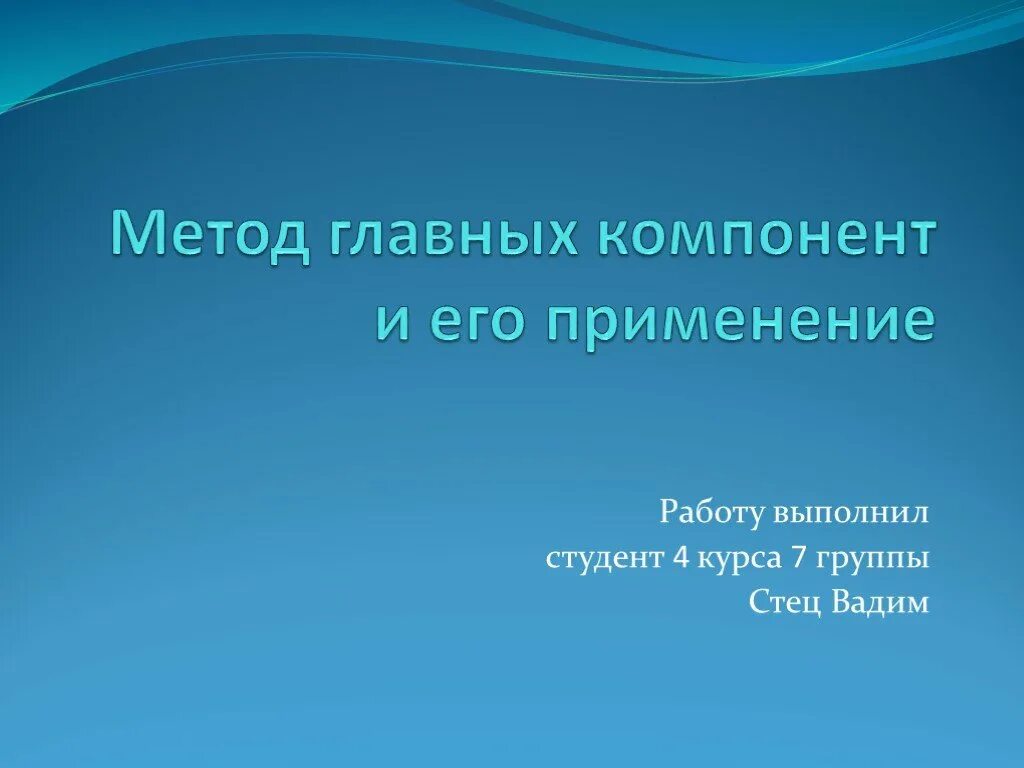 Метод главных компонент и его применение

Работу выполнил
студент 4 курса 7 группы
Стец Вадим